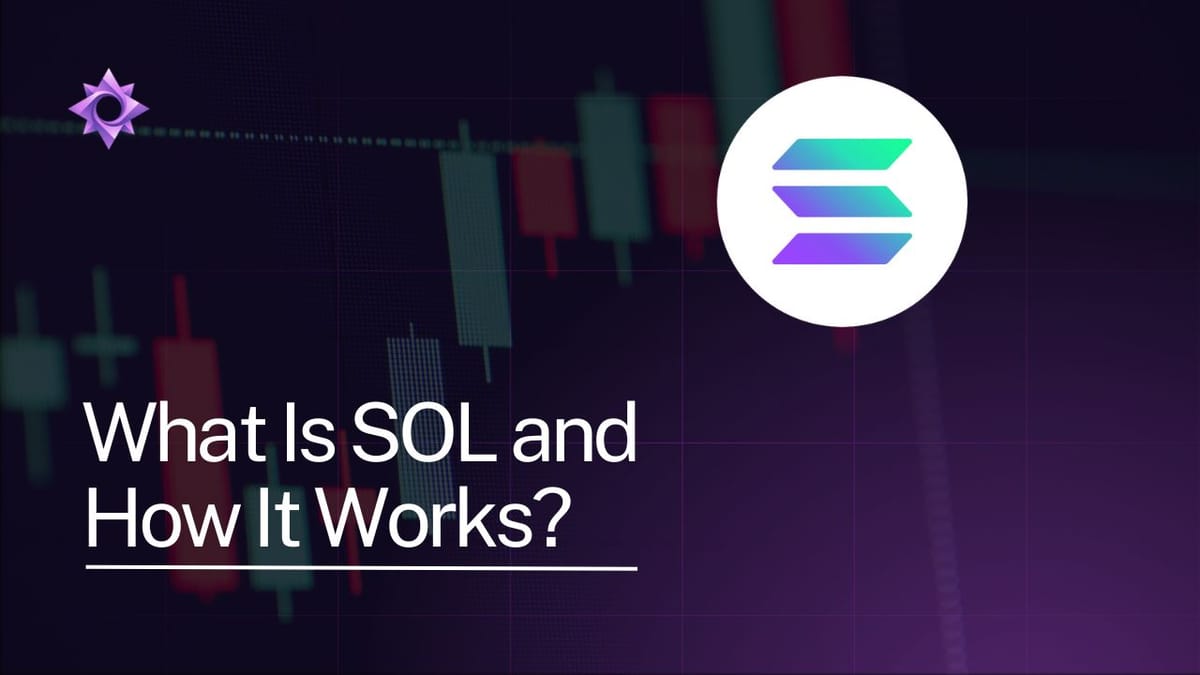 What Is SOL and How It Works?